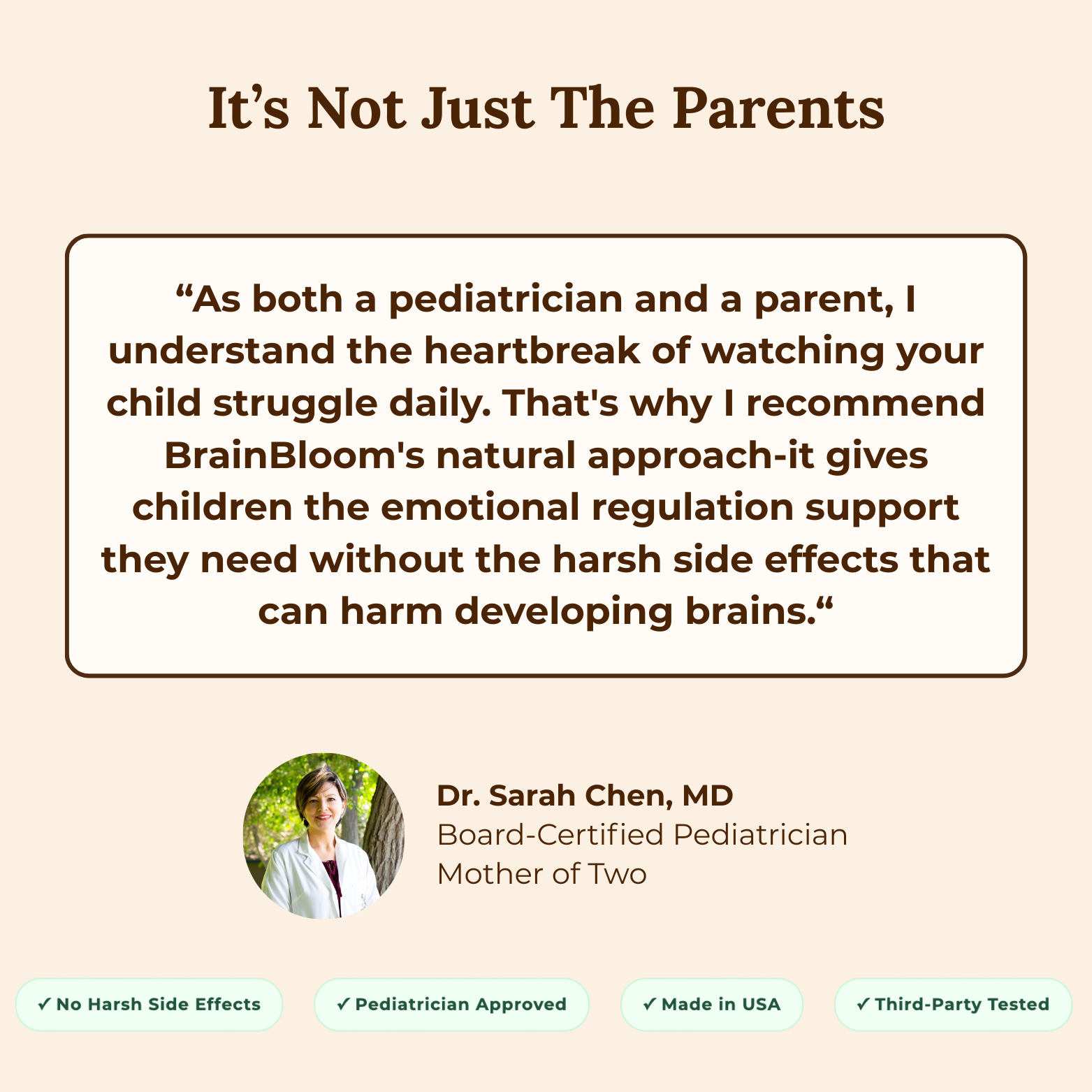 It’s Not Just The Parents

“As both a pediatrician and a parent, I understand the heartbreak of watching your child struggle daily. That's why I recommend BrainBloom's natural approach-it gives children the emotional regulation support they need without the harsh side effects that can harm developing brains.“

Dr. Sarah Chen, MD
Board-Certified Pediatrician
Mother of Two

✓ No Harsh Side Effects

✓ Pediatrician Approved

✓ Made in USA

✓ Third-Party Tested